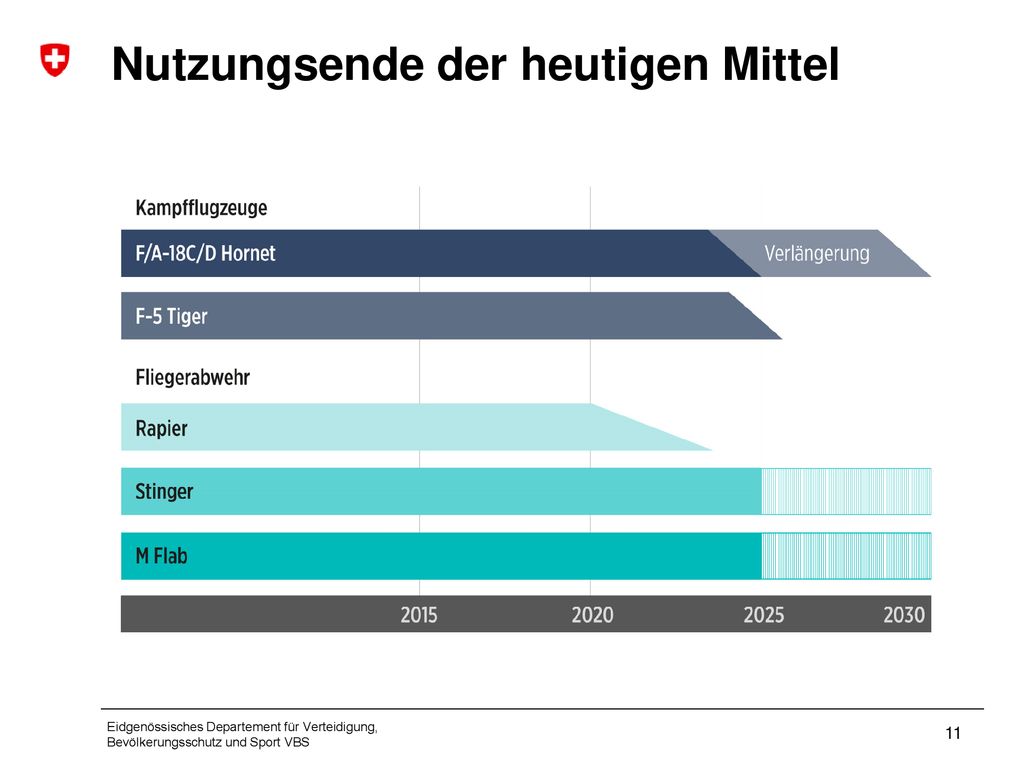 Nutzungsende der heutigen Mittel

Kampfflugzeuge

F/A-18C/D Hornet

Verlängerung

F-5 Tiger

Fliegerabwehr

Rapier

Stinger

M Flab

2015

2020

2025

2030

Eidgenössisches Departement für Verteidigung, Bevölkerungsschutz und Sport VBS

11